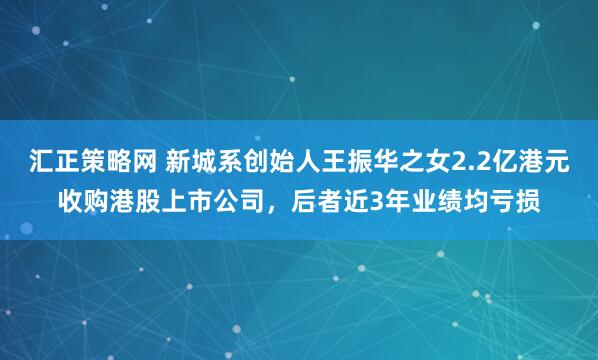 汇正策略网 新城系创始人王振华之女2.2亿港元收购港股上市公司，后者近3年业绩均亏损